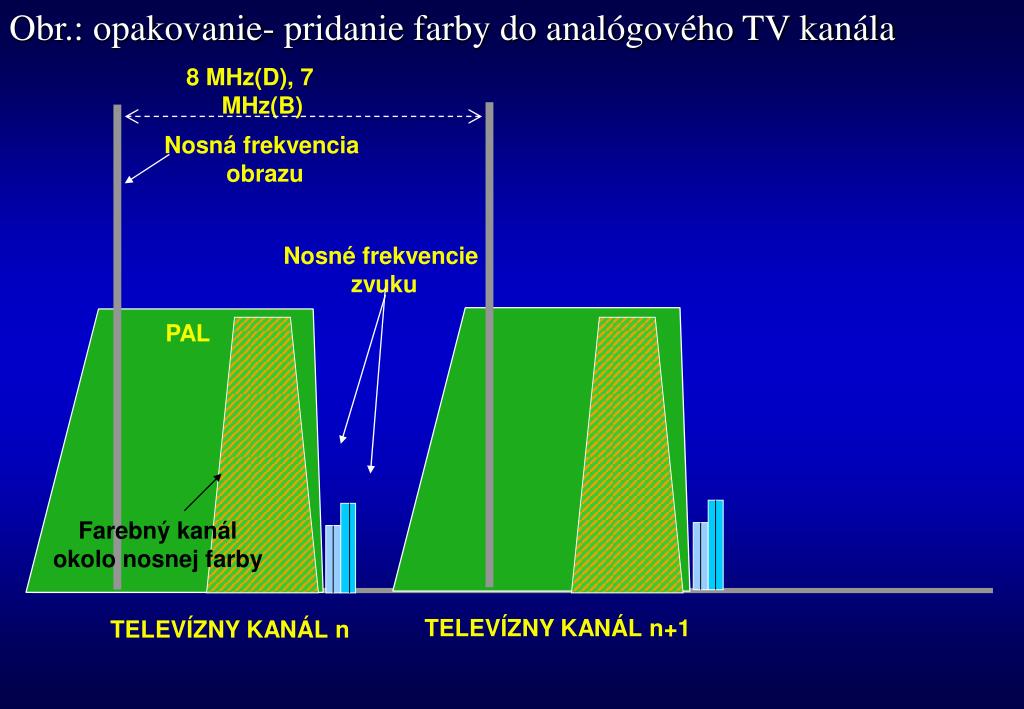 Obr.: opakovanie- pridanie farby do analógového TV kanála

8 MHz(D), 7 MHz(B)

Nosná frekvencia obrazu

Nosné frekvencie zvuku

PAL

Farebný kanál okolo nosnej farby

TELEVÍZNY KANÁL n

TELEVÍZNY KANÁL n+1